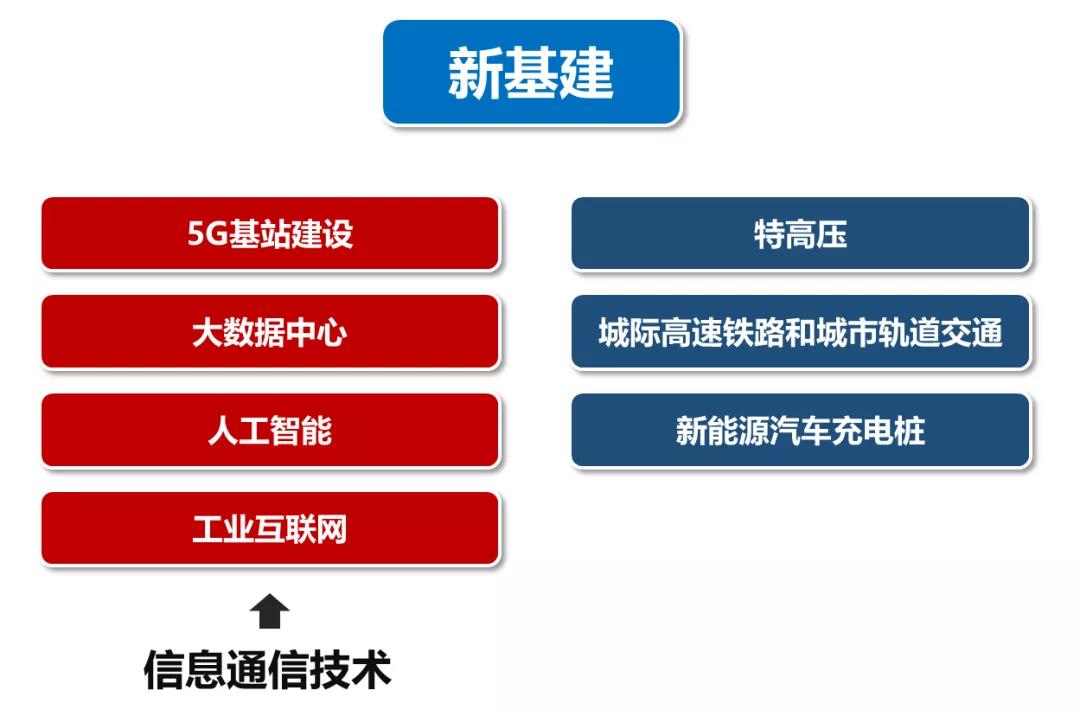 新基建

5G基站建设

大数据中心

人工智能

工业互联网

信息通信技术

特高压

城际高速铁路和城市轨道交通

新能源汽车充电桩